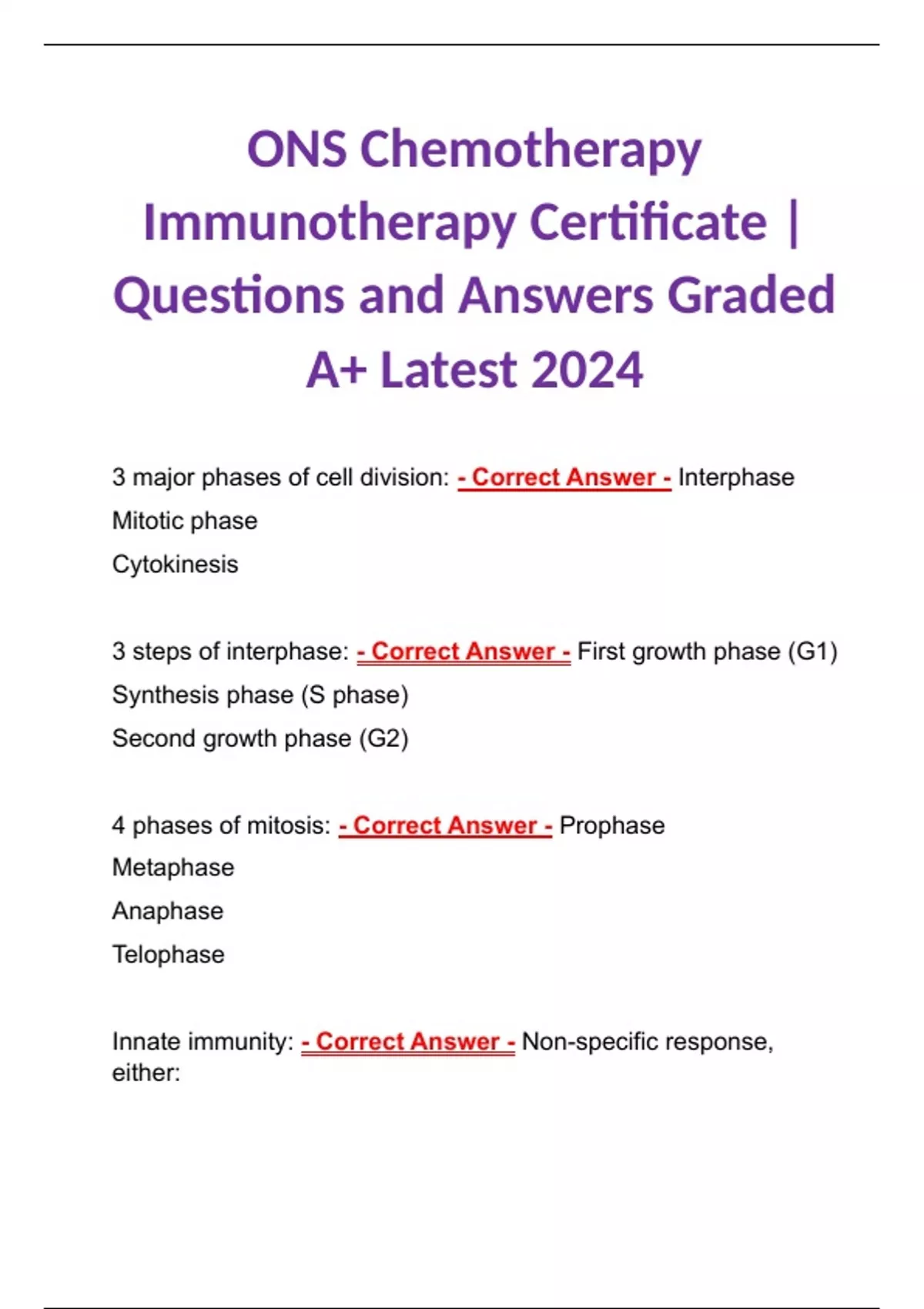 ONS Chemotherapy Immunotherapy Certificate | Questions and Answers Graded A+ Latest 2024

3 major phases of cell division: - Correct Answer - Interphase
Mitotic phase
Cytokinesis

3 steps of interphase: - Correct Answer - First growth phase (G1)
Synthesis phase (S phase)
Second growth phase (G2)

4 phases of mitosis: - Correct Answer - Prophase
Metaphase
Anaphase
Telophase

Innate immunity: - Correct Answer - Non-specific response, either: